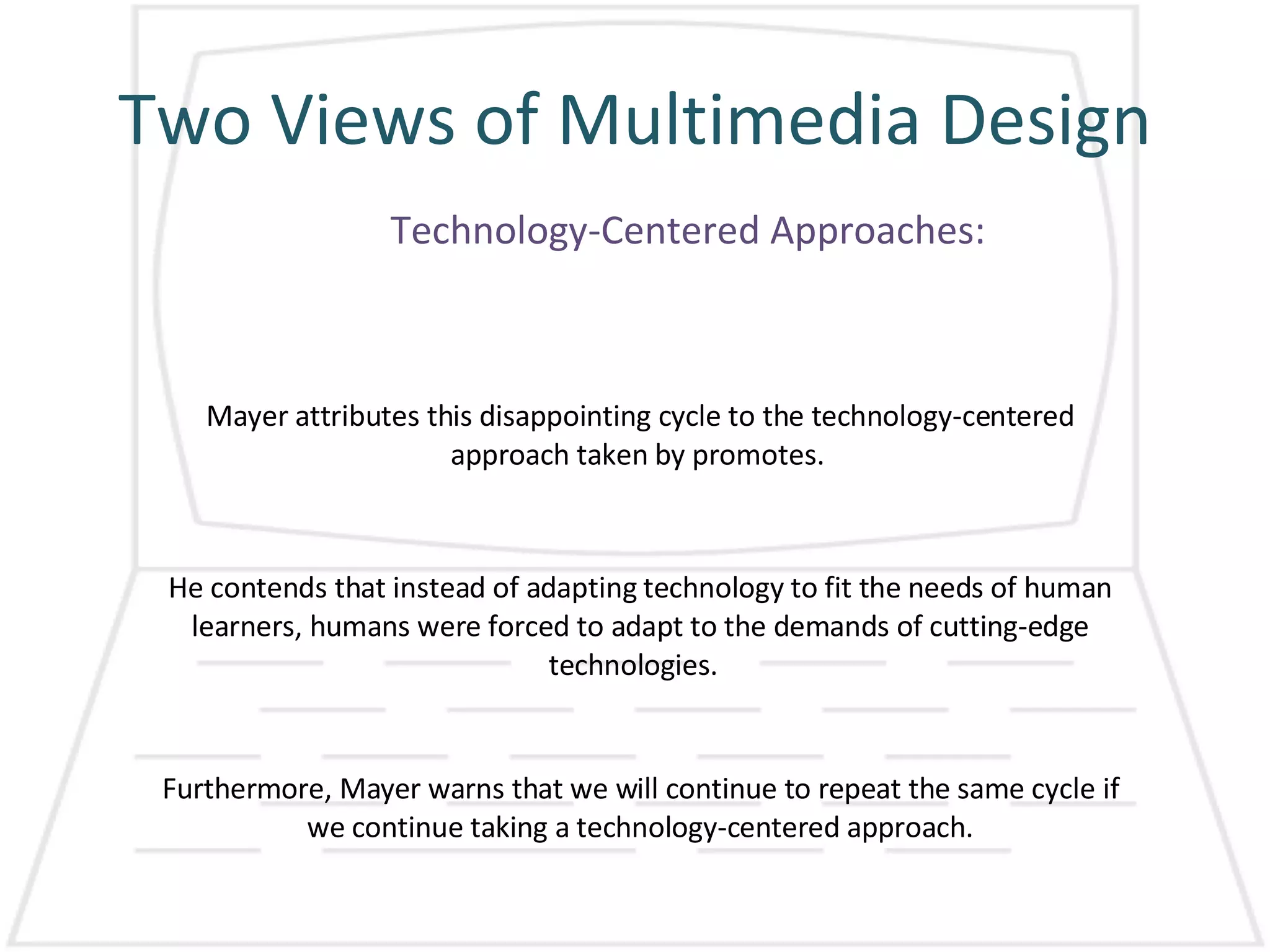 Two Views of Multimedia Design

Technology-Centered Approaches:

Mayer attributes this disappointing cycle to the technology-centered approach taken by promotes.

He contends that instead of adapting technology to fit the needs of human learners, humans were forced to adapt to the demands of cutting-edge technologies.

Furthermore, Mayer warns that we will continue to repeat the same cycle if we continue taking a technology-centered approach.